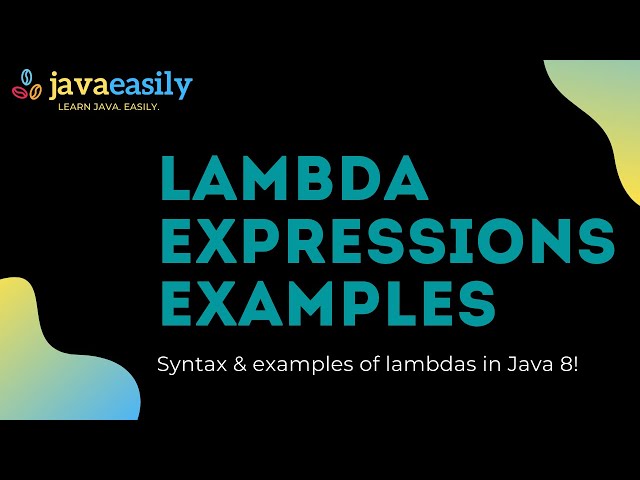 javaeasily
LEARN JAVA. EASILY.

LAMBDA EXPRESSIONS EXAMPLES

Syntax & examples of lambdas in Java 8!